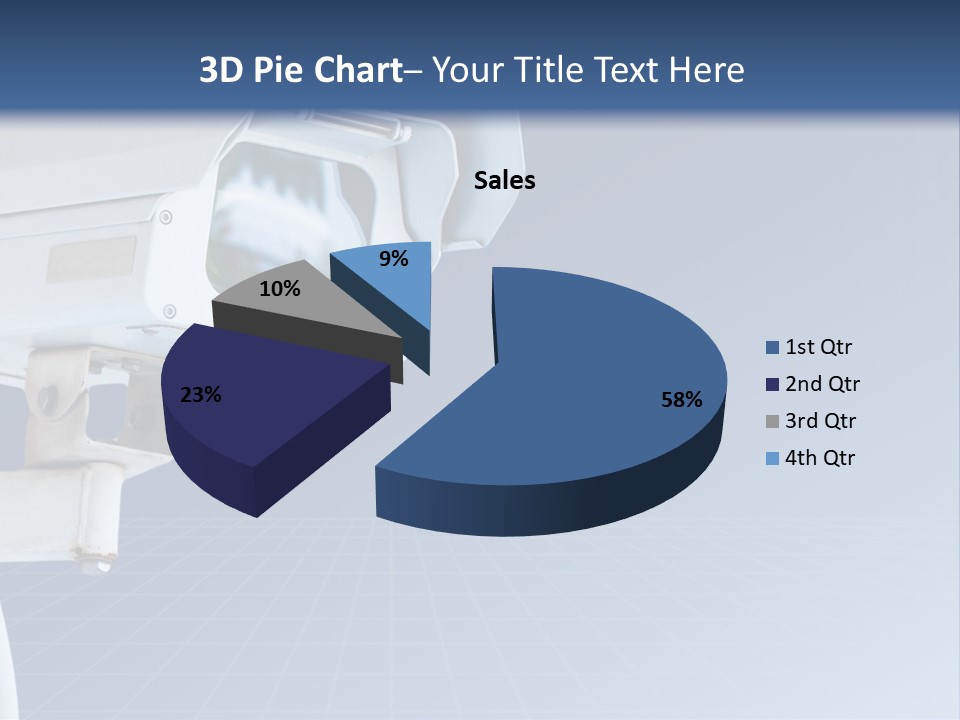 3D Pie Chart– Your Title Text Here

Sales

9%
10%
23%
58%

1st Qtr
2nd Qtr
3rd Qtr
4th Qtr